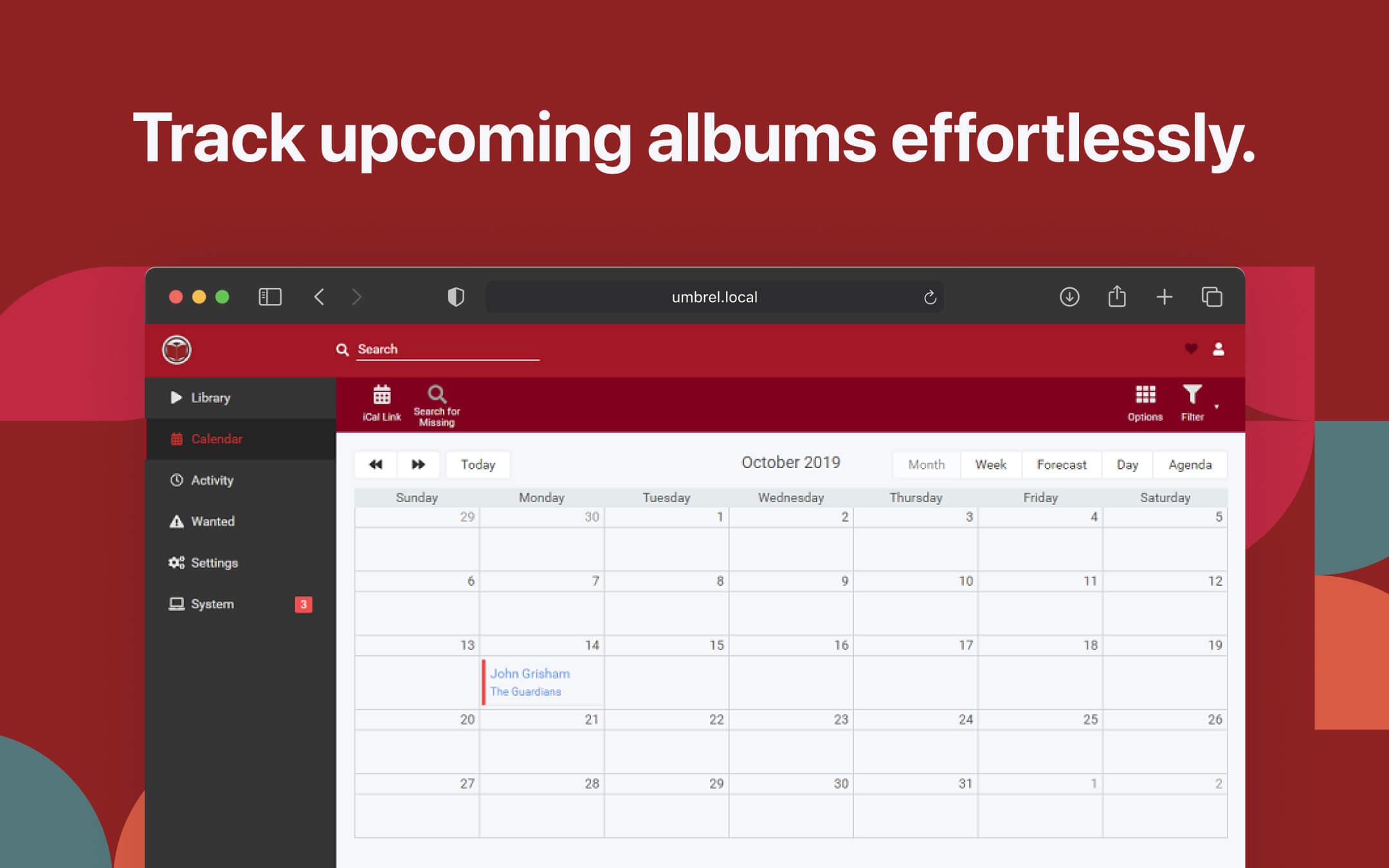 Track upcoming albums effortlessly.

umbrel.local

Search

Library
Calendar
Activity
Wanted
Settings
System 3

iCal Link
Search for Missing
Options
Filter

Today
October 2019
Month
Week
Forecast
Day
Agenda

| Sunday | Monday | Tuesday | Wednesday | Thursday | Friday | Saturday |
|---|---|---|---|---|---|---|
| 29 | 30 | 1 | 2 | 3 | 4 | 5 |
| 6 | 7 | 8 | 9 | 10 | 11 | 12 |
| 13 | 14 John Grisham The Guardians | 15 | 16 | 17 | 18 | 19 |
| 20 | 21 | 22 | 23 | 24 | 25 | 26 |
| 27 | 28 | 29 | 30 | 31 | 1 | 2 |